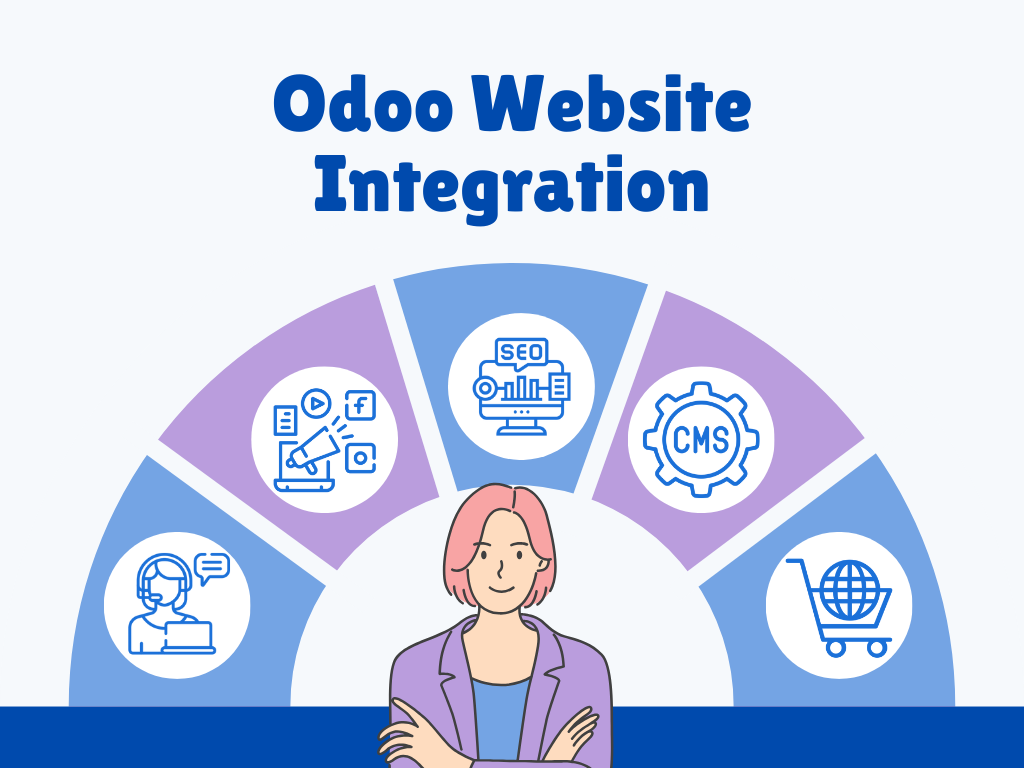 Odoo Website Integration

SEO

CMS